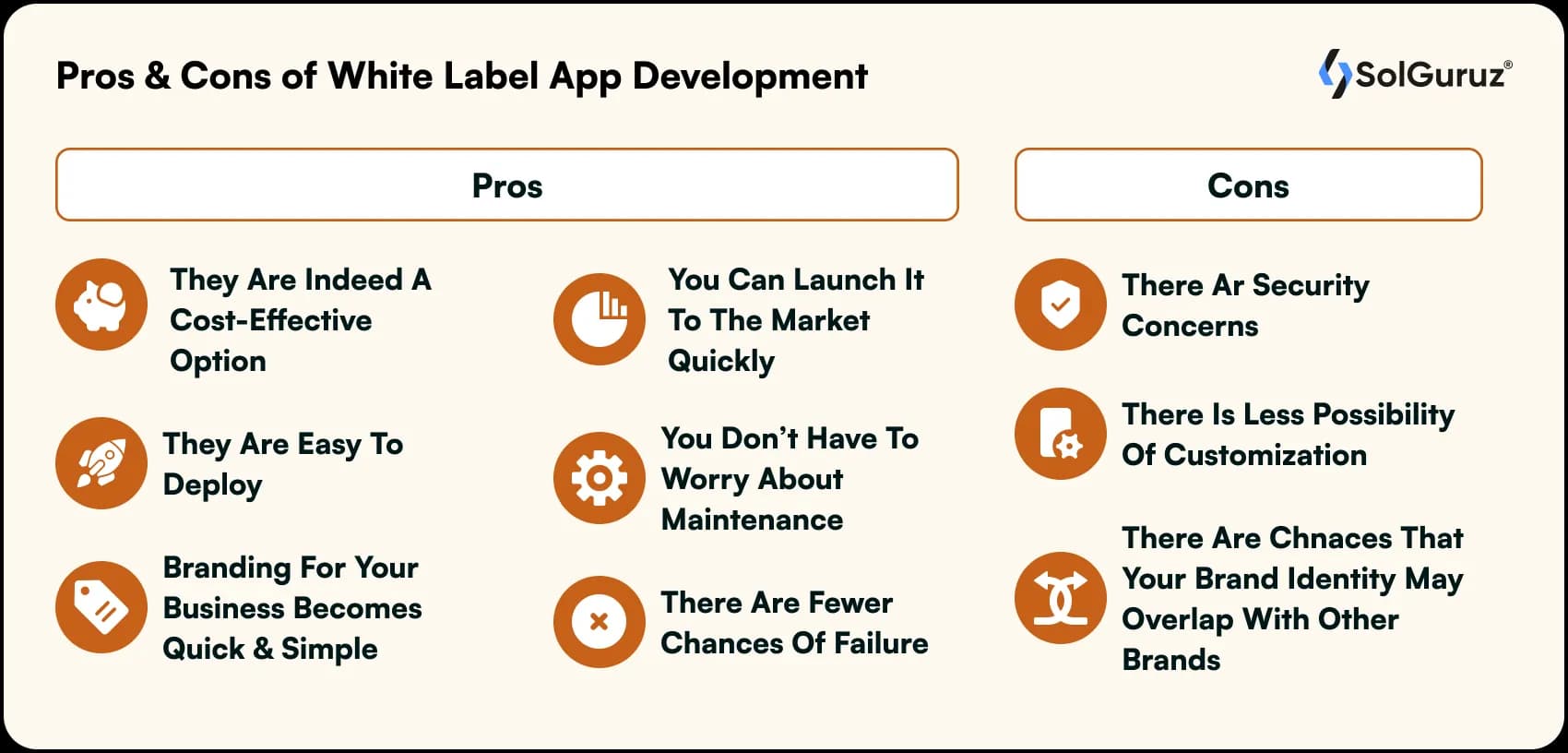 Pros & Cons of White Label App Development

SolGuruz®

Pros

They Are Indeed A Cost-Effective Option

They Are Easy To Deploy

Branding For Your Business Becomes Quick & Simple

You Can Launch It To The Market Quickly

You Don't Have To Worry About Maintenance

There Are Fewer Chances Of Failure

Cons

There Ar Security Concerns

There Is Less Possibility Of Customization

There Are Chnaces That Your Brand Identity May Overlap With Other Brands